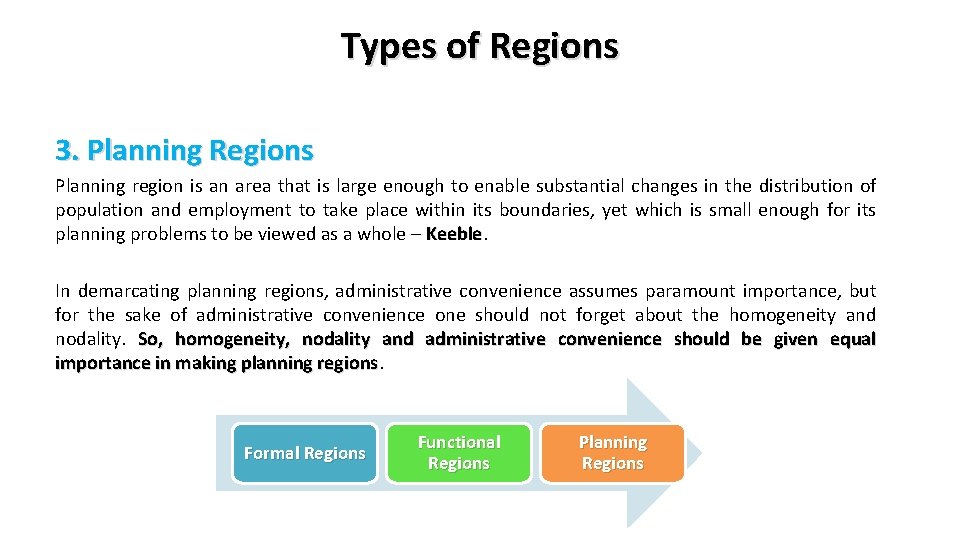 Types of Regions

3. Planning Regions

Planning region is an area that is large enough to enable substantial changes in the distribution of population and employment to take place within its boundaries, yet which is small enough for its planning problems to be viewed as a whole – Keeble.

In demarcating planning regions, administrative convenience assumes paramount importance, but for the sake of administrative convenience one should not forget about the homogeneity and nodality. So, homogeneity, nodality and administrative convenience should be given equal importance in making planning regions.

Formal Regions

Functional Regions

Planning Regions